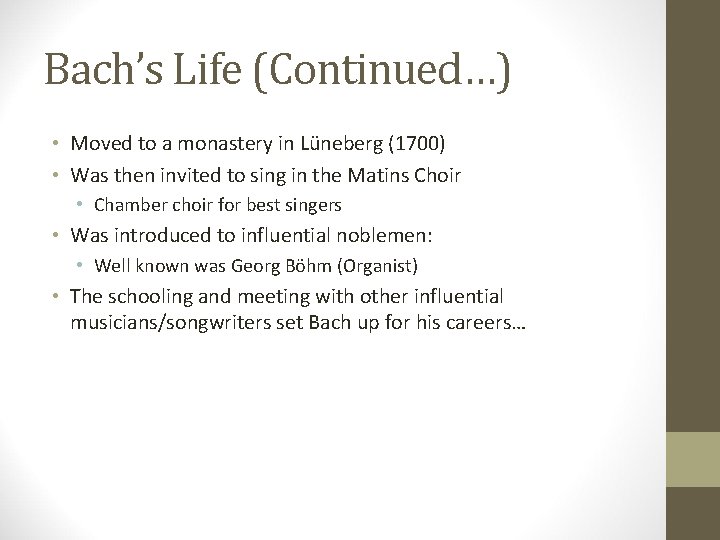 Bach's Life (Continued…)

• Moved to a monastery in Lüneberg (1700)
• Was then invited to sing in the Matins Choir
  • Chamber choir for best singers
• Was introduced to influential noblemen:
  • Well known was Georg Böhm (Organist)
• The schooling and meeting with other influential musicians/songwriters set Bach up for his careers…